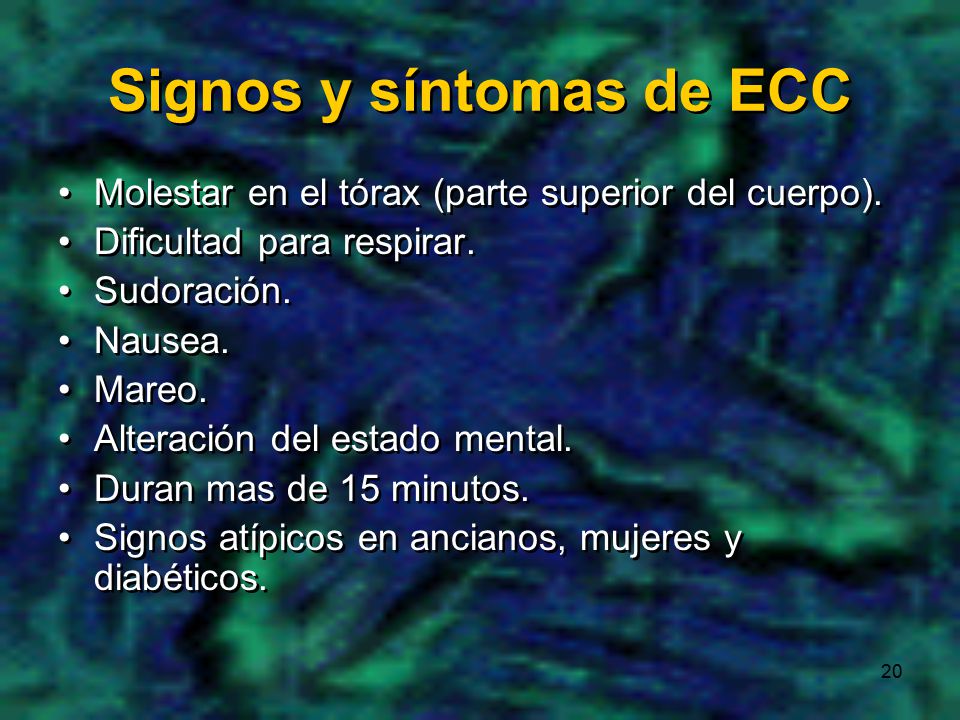 Signos y síntomas de ECC

• Molestar en el tórax (parte superior del cuerpo).
• Dificultad para respirar.
• Sudoración.
• Nausea.
• Mareo.
• Alteración del estado mental.
• Duran mas de 15 minutos.
• Signos atípicos en ancianos, mujeres y diabéticos.

20